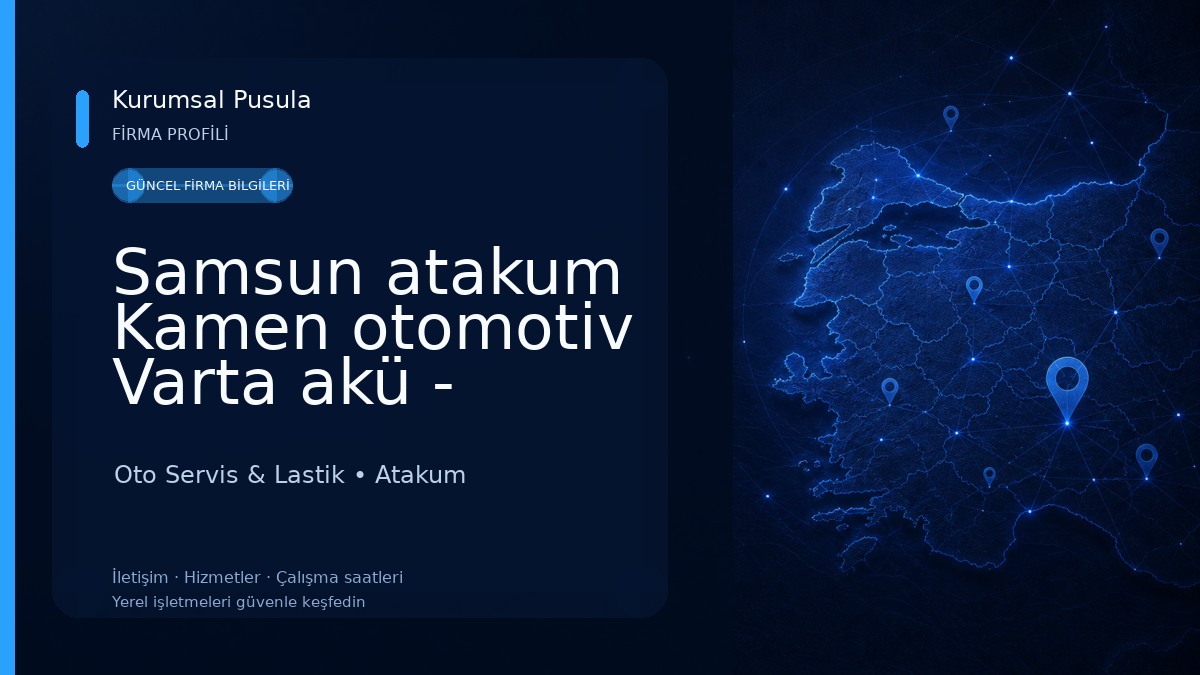 Kurumsal Pusula
FİRMA PROFİLİ

GÜNCEL FİRMA BİLGİLERİ

Samsun atakum Kamen otomotiv Varta akü -

Oto Servis & Lastik • Atakum

İletişim · Hizmetler · Çalışma saatleri
Yerel işletmeleri güvenle keşfedin